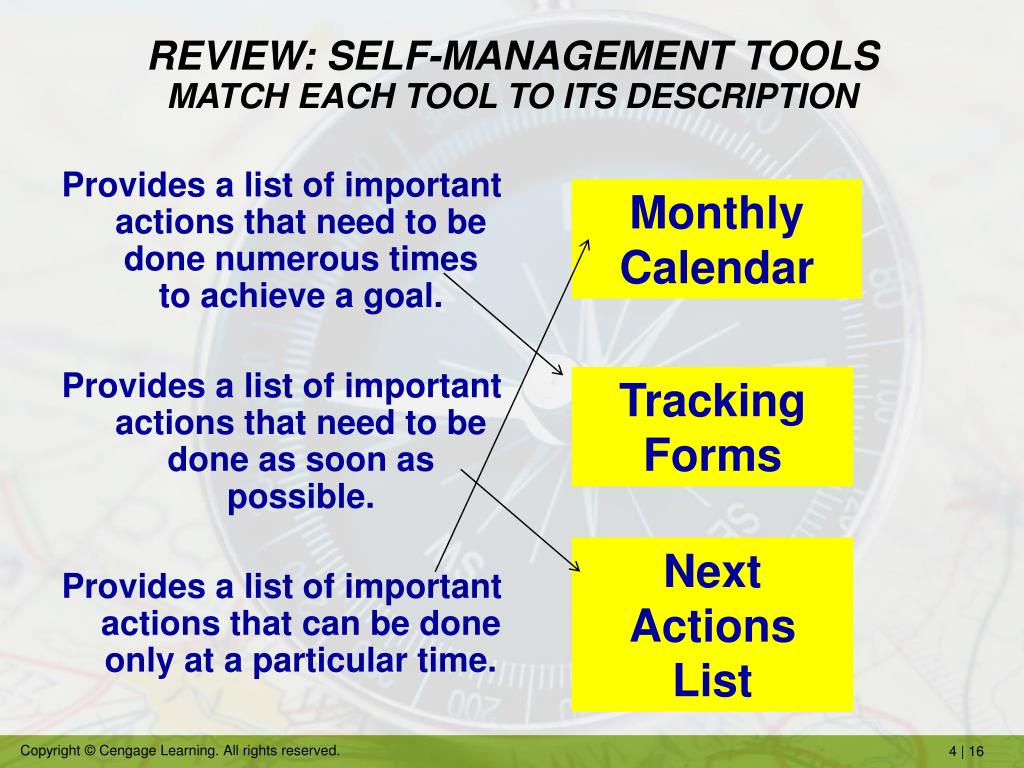 REVIEW: SELF-MANAGEMENT TOOLS
MATCH EACH TOOL TO ITS DESCRIPTION

Provides a list of important actions that need to be done numerous times to achieve a goal.

Provides a list of important actions that need to be done as soon as possible.

Provides a list of important actions that can be done only at a particular time.

Monthly Calendar

Tracking Forms

Next Actions List

Copyright © Cengage Learning. All rights reserved.

4 | 16